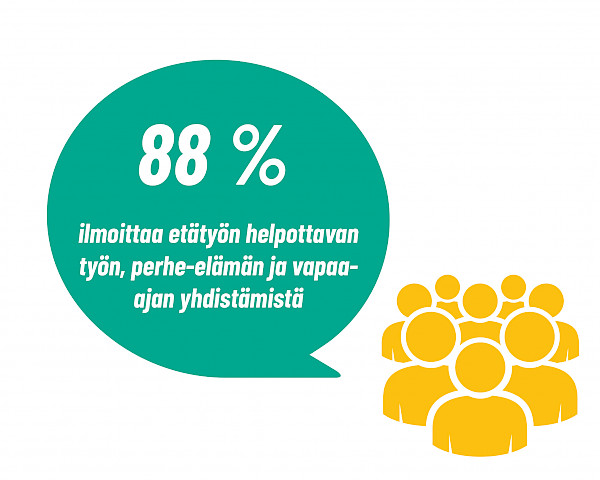 88 %

ilmoittaa etätyön helpottavan työn, perhe-elämän ja vapaa-ajan yhdistämistä